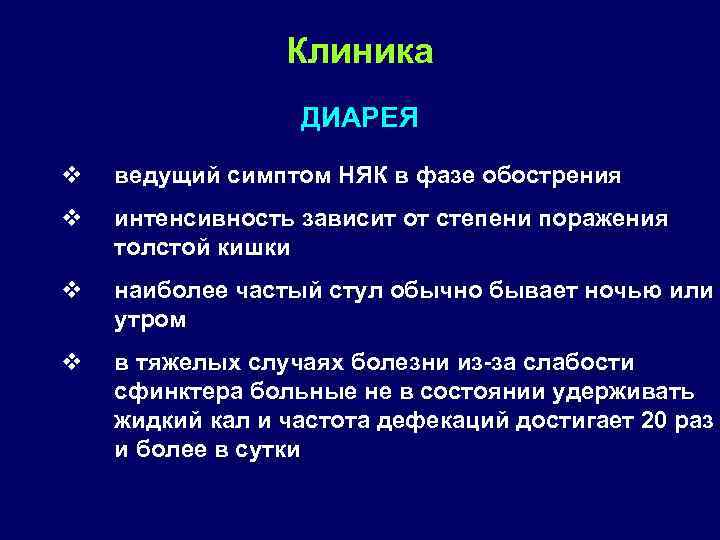 Клиника

ДИАРЕЯ

❖ ведущий симптом НЯК в фазе обострения

❖ интенсивность зависит от степени поражения толстой кишки

❖ наиболее частый стул обычно бывает ночью или утром

❖ в тяжелых случаях болезни из-за слабости сфинктера больные не в состоянии удерживать жидкий кал и частота дефекаций достигает 20 раз и более в сутки